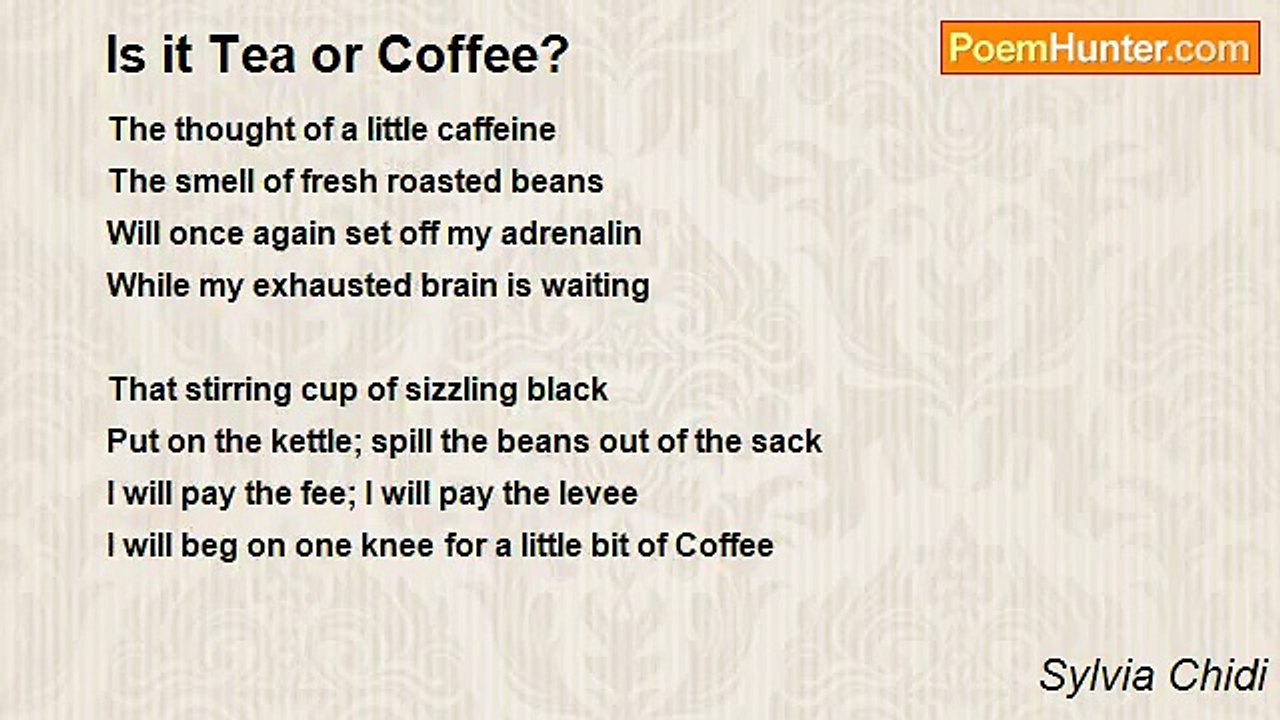 Is it Tea or Coffee?

PoemHunter.com

The thought of a little caffeine
The smell of fresh roasted beans
Will once again set off my adrenalin
While my exhausted brain is waiting

That stirring cup of sizzling black
Put on the kettle; spill the beans out of the sack
I will pay the fee; I will pay the levee
I will beg on one knee for a little bit of Coffee

Sylvia Chidi